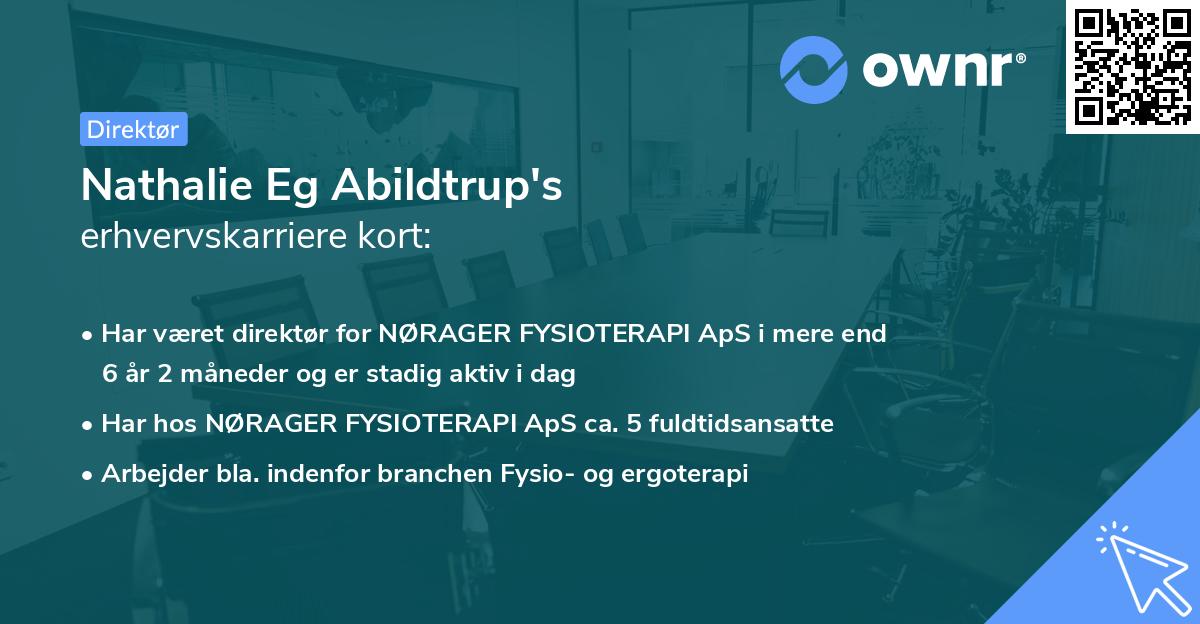 ownr®

Direktør

Nathalie Eg Abildtrup's
erhvervskarriere kort:

• Har været direktør for NØRAGER FYSIOTERAPI ApS i mere end 6 år 2 måneder og er stadig aktiv i dag
• Har hos NØRAGER FYSIOTERAPI ApS ca. 5 fuldtidsansatte
• Arbejder bla. indenfor branchen Fysio- og ergoterapi